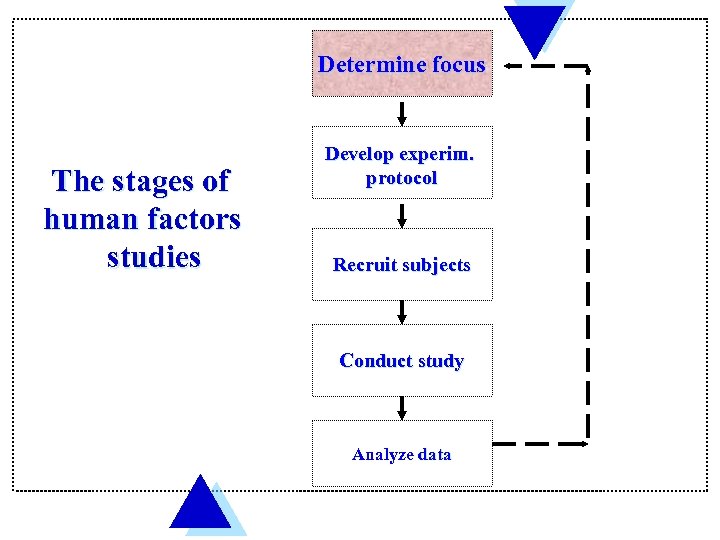 The stages of human factors studies

Determine focus

Develop experim. protocol

Recruit subjects

Conduct study

Analyze data